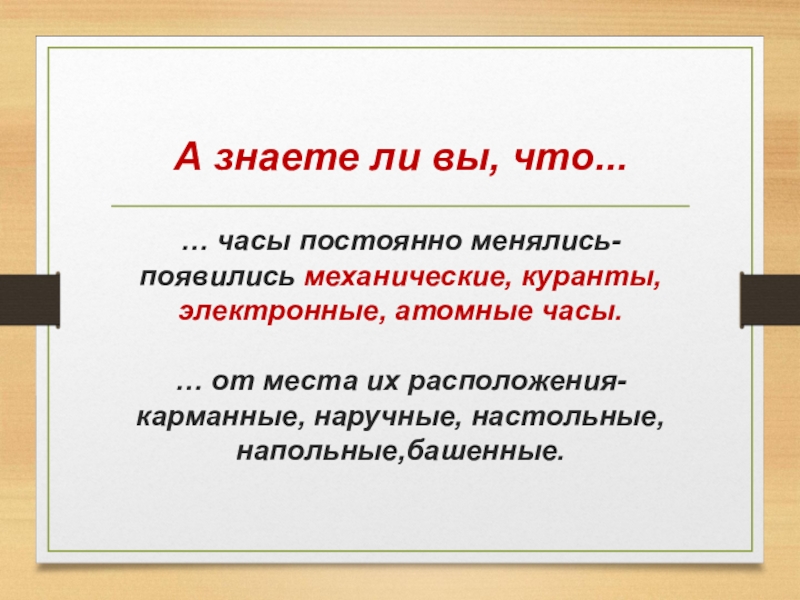 А знаете ли вы, что...

… часы постоянно менялись- появились механические, куранты, электронные, атомные часы.

… от места их расположения- карманные, наручные, настольные, напольные,башенные.